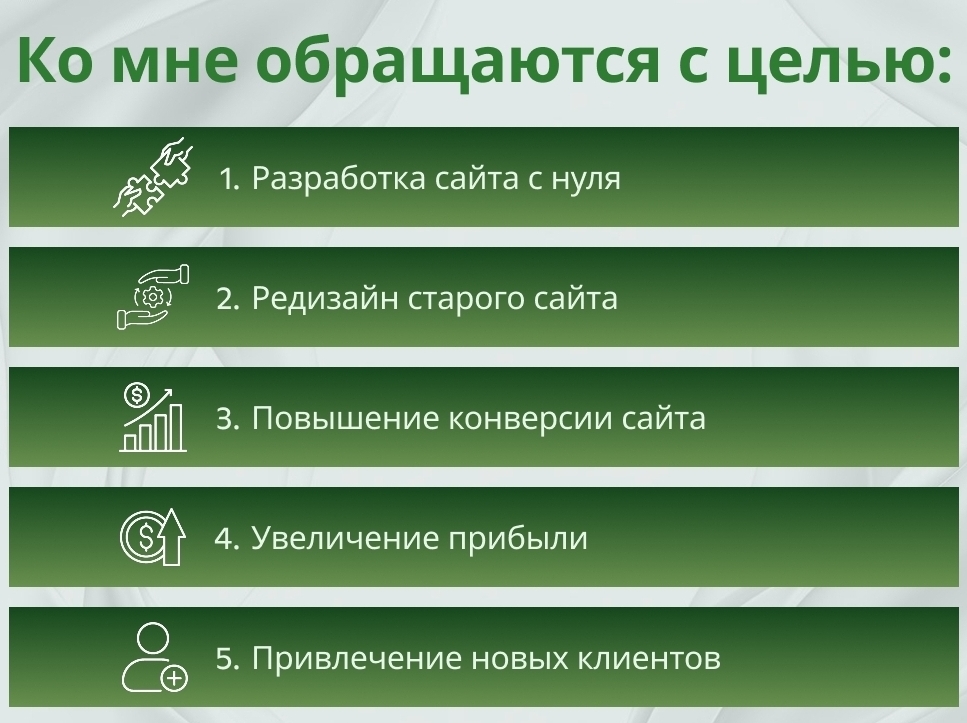 Ко мне обращаются с целью:

1. Разработка сайта с нуля

2. Редизайн старого сайта

3. Повышение конверсии сайта

4. Увеличение прибыли

5. Привлечение новых клиентов